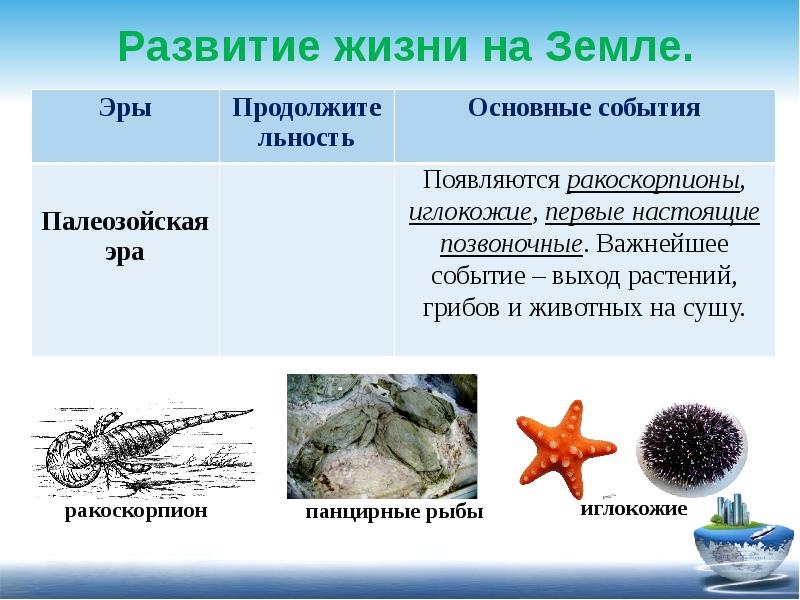 Развитие жизни на Земле.

| Эры | Продолжительность | Основные события |
|---|---|---|
| Палеозойская эра | | Появляются ракоскорпионы, иглокожие, первые настоящие позвоночные. Важнейшее событие – выход растений, грибов и животных на сушу. |

ракоскорпион

панцирные рыбы

иглокожие